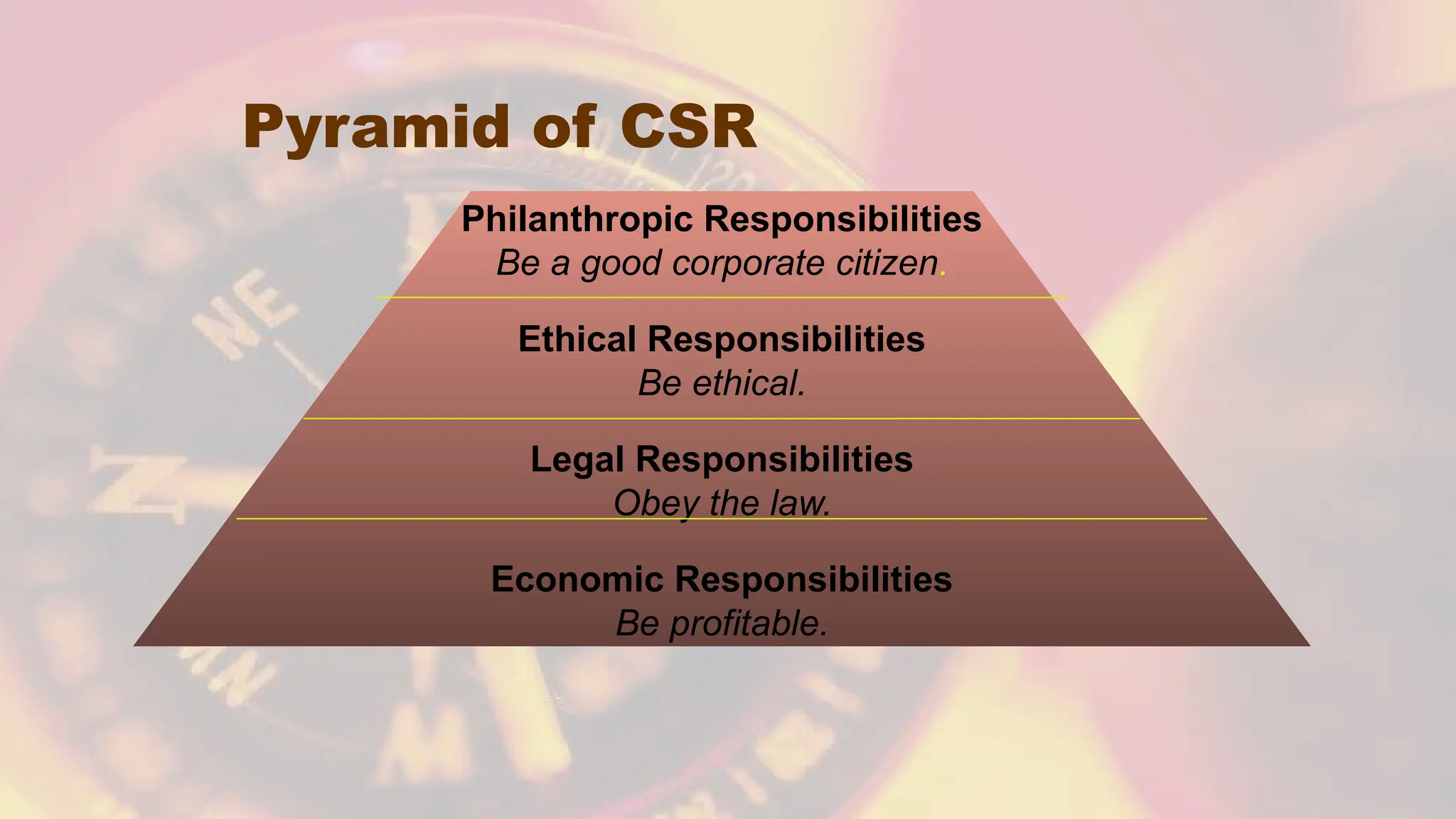 Pyramid of CSR

Philanthropic Responsibilities
Be a good corporate citizen.

Ethical Responsibilities
Be ethical.

Legal Responsibilities
Obey the law.

Economic Responsibilities
Be profitable.